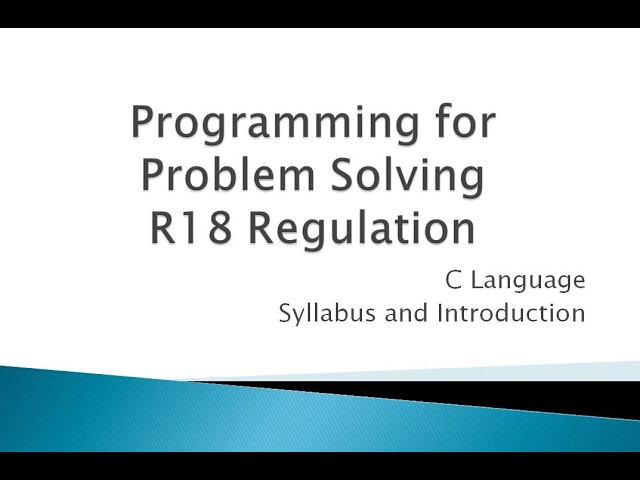 Programming for Problem Solving R18 Regulation

C Language
Syllabus and Introduction